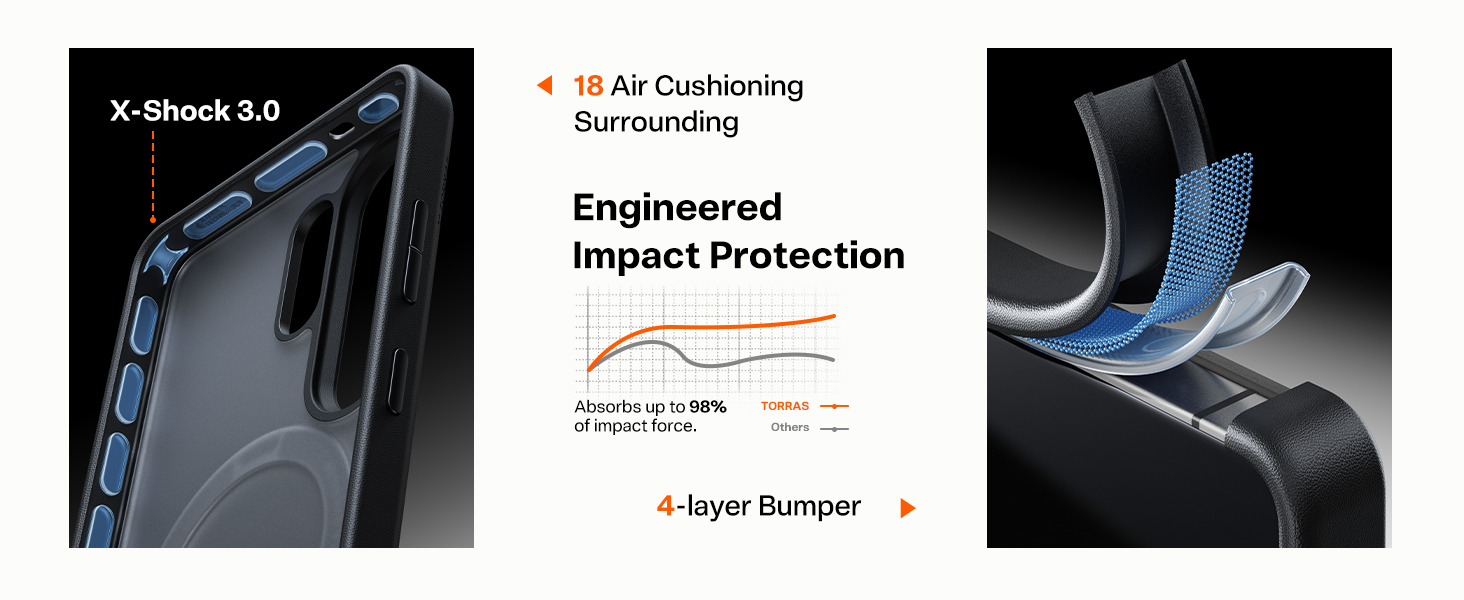 X-Shock 3.0

18 Air Cushioning Surrounding

Engineered Impact Protection

Absorbs up to 98% of impact force.

TORRAS

Others

4-layer Bumper